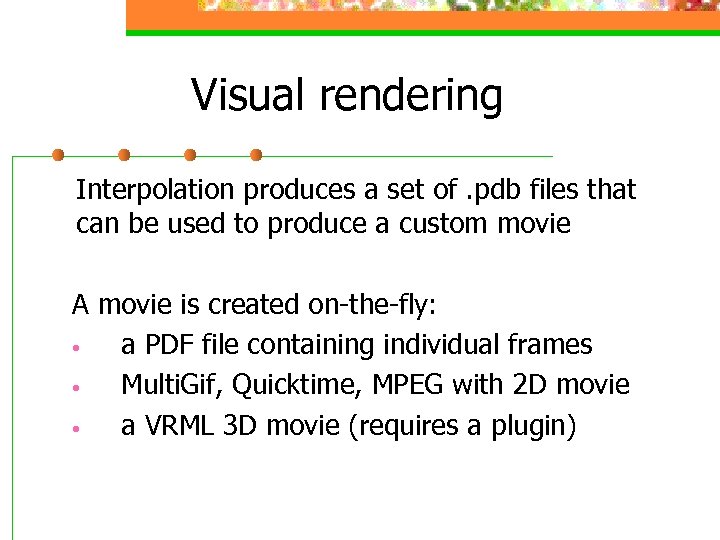 Visual rendering

Interpolation produces a set of .pdb files that can be used to produce a custom movie

A movie is created on-the-fly:
• a PDF file containing individual frames
• MultiGif, Quicktime, MPEG with 2D movie
• a VRML 3D movie (requires a plugin)